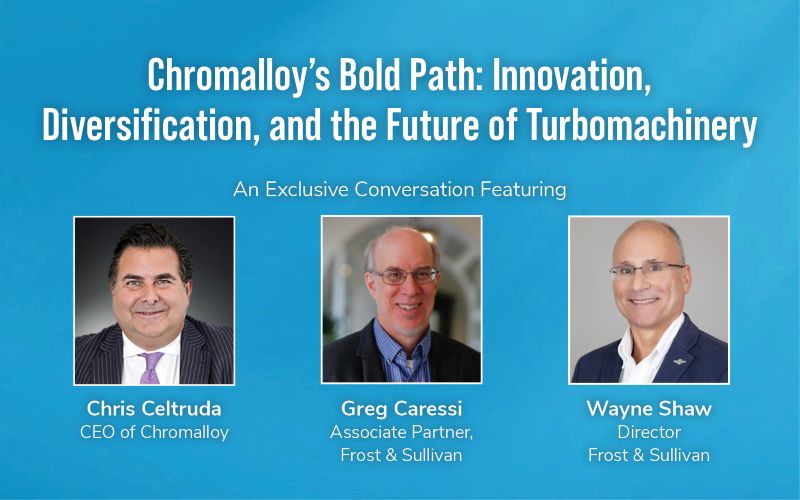 Chromalloy's Bold Path: Innovation, Diversification, and the Future of Turbomachinery

An Exclusive Conversation Featuring

Chris Celtruda
CEO of Chromalloy

Greg Caressi
Associate Partner,
Frost & Sullivan

Wayne Shaw
Director
Frost & Sullivan